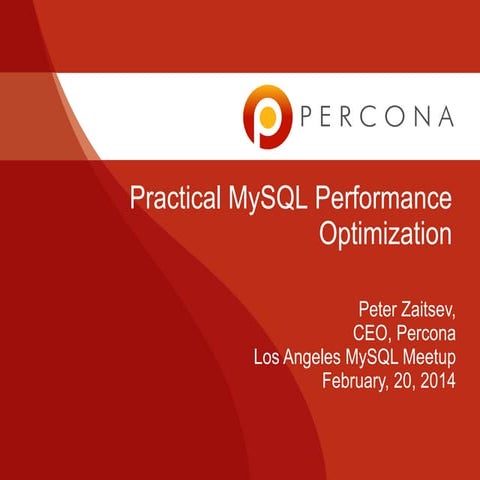 PERCONA

Practical MySQL Performance Optimization

Peter Zaitsev,
CEO, Percona
Los Angeles MySQL Meetup
February, 20, 2014